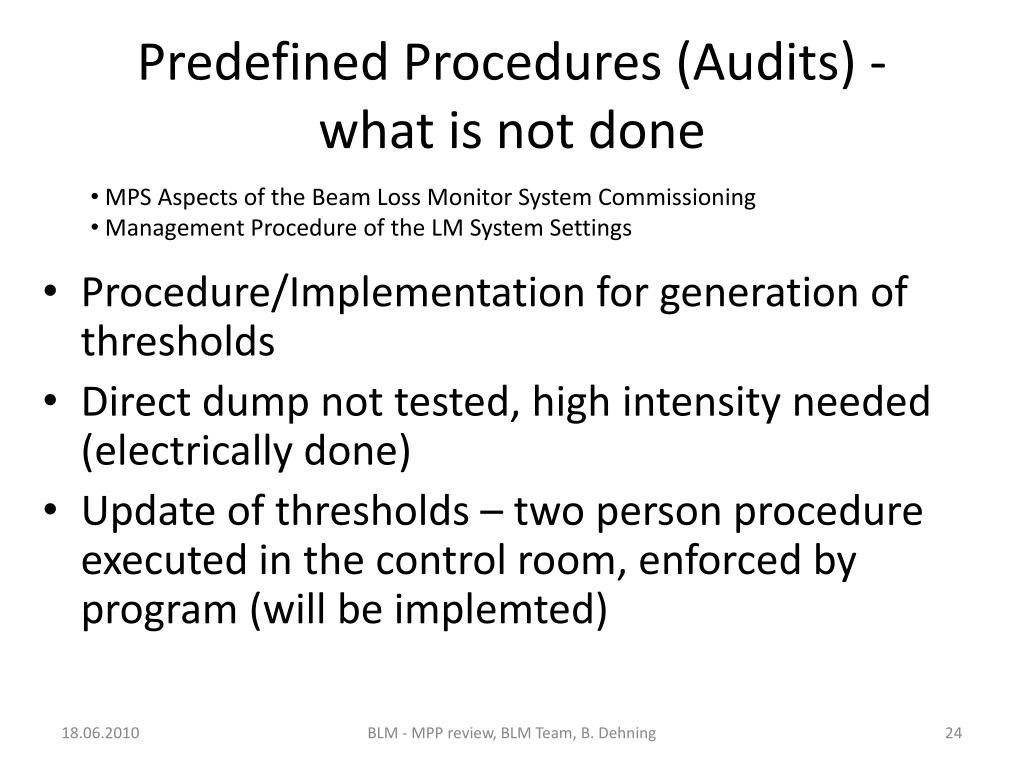 Predefined Procedures (Audits) - what is not done

• MPS Aspects of the Beam Loss Monitor System Commissioning
• Management Procedure of the LM System Settings

• Procedure/Implementation for generation of thresholds
• Direct dump not tested, high intensity needed (electrically done)
• Update of thresholds – two person procedure executed in the control room, enforced by program (will be implemted)

18.06.2010

BLM - MPP review, BLM Team, B. Dehning

24